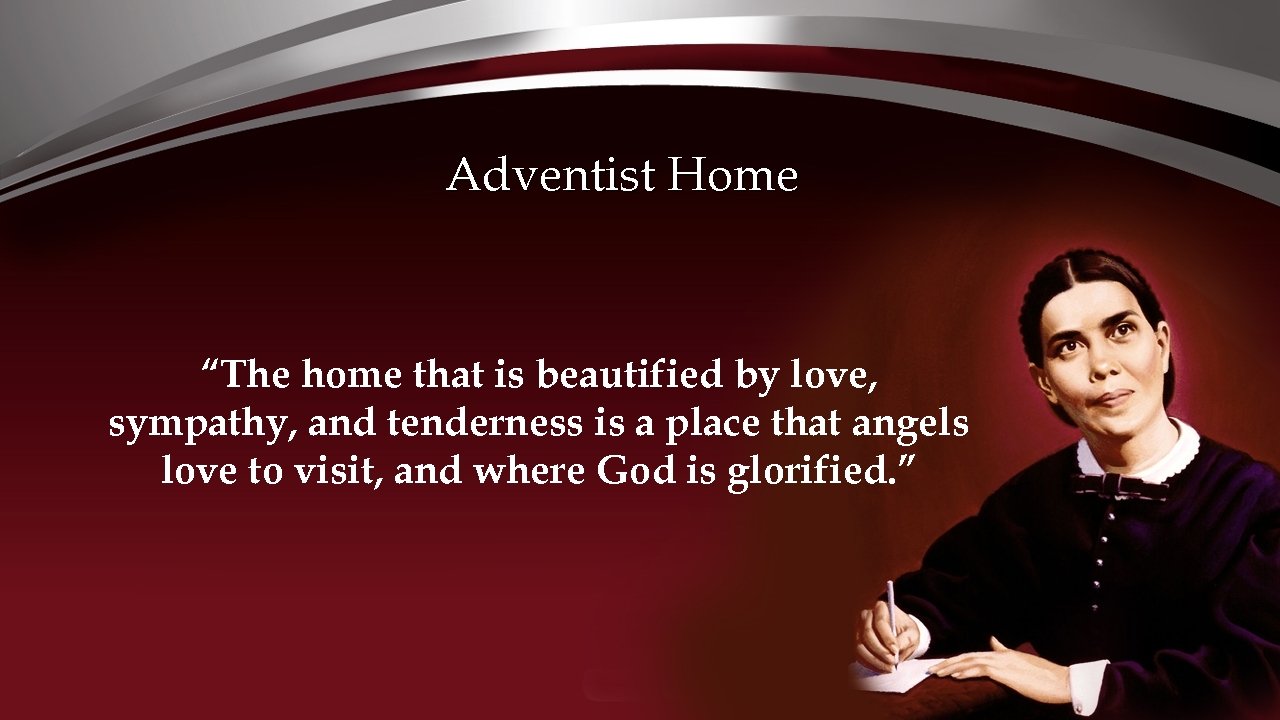 Adventist Home

“The home that is beautified by love, sympathy, and tenderness is a place that angels love to visit, and where God is glorified.”